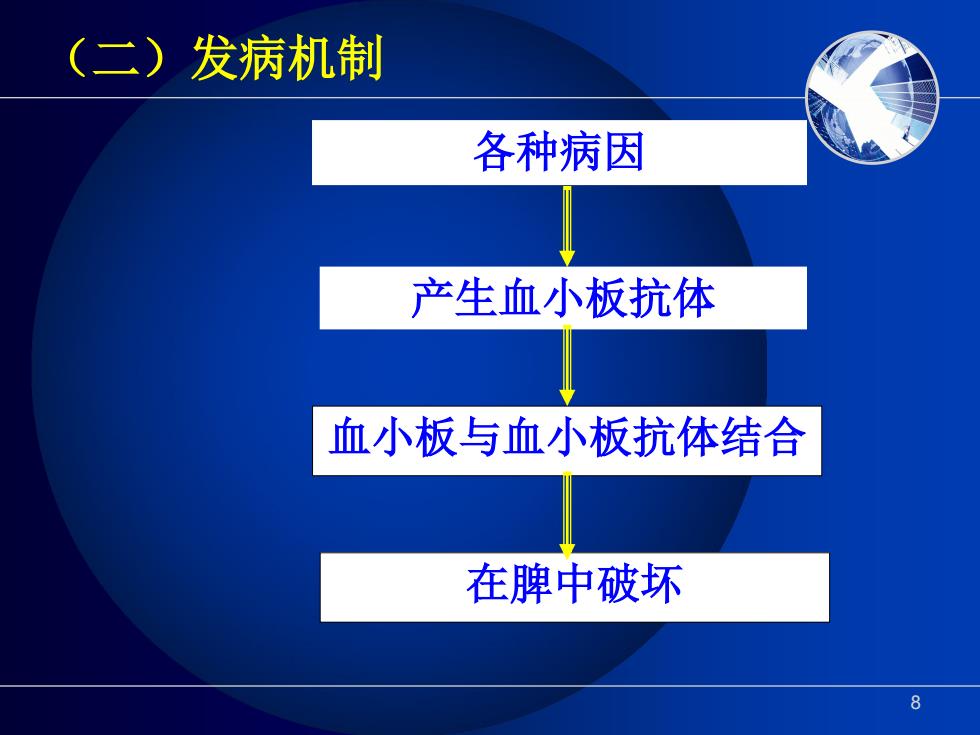 （二）发病机制

各种病因

产生血小板抗体

血小板与血小板抗体结合

在脾中破坏

8